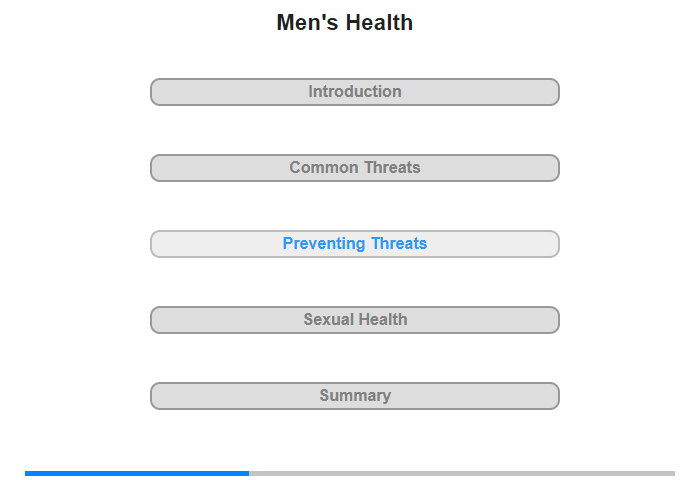 Men's Health

Introduction

Common Threats

Preventing Threats

Sexual Health

Summary